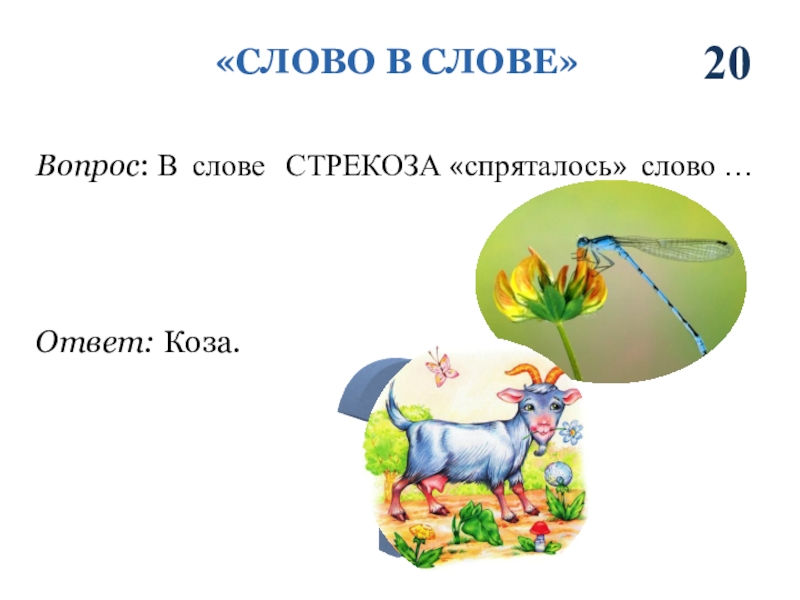 «СЛОВО В СЛОВЕ» 20

Вопрос: В слове СТРЕКОЗА «спряталось» слово …

Ответ: Коза.